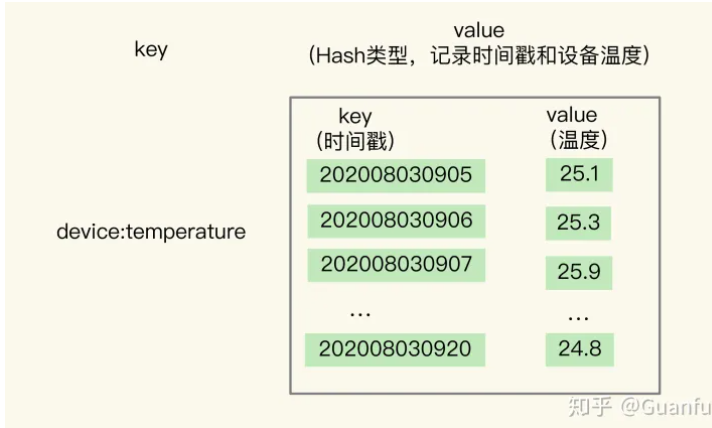 key

value
(Hash类型，记录时间戳和设备温度)

device:temperature

| key (时间戳) | value (温度) |
|---|---|
| 202008030905 | 25.1 |
| 202008030906 | 25.3 |
| 202008030907 | 25.9 |
| … | … |
| 202008030920 | 24.8 |

知乎 @Guanfu